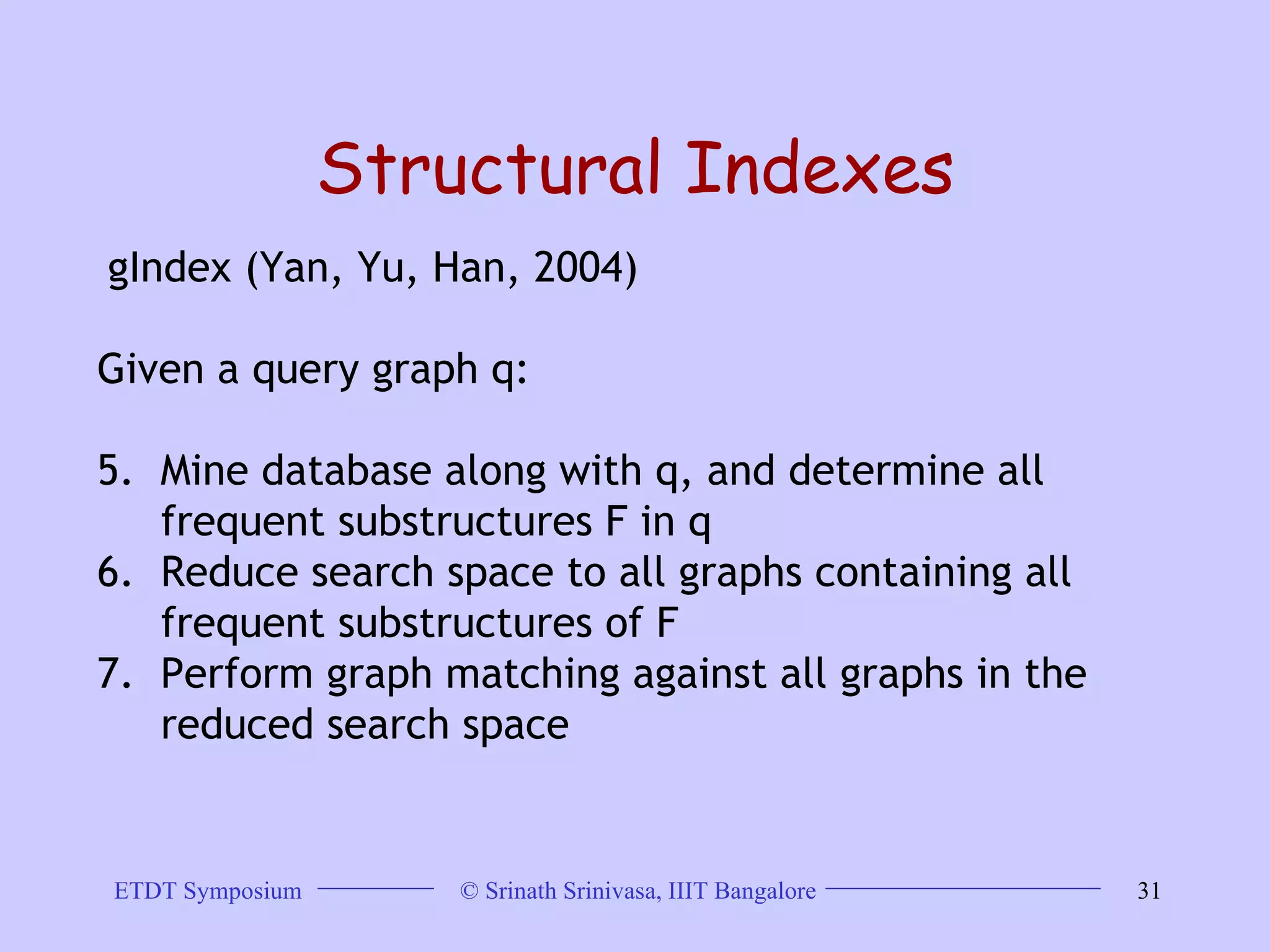 Structural Indexes

gIndex (Yan, Yu, Han, 2004)

Given a query graph q:

5. Mine database along with q, and determine all frequent substructures F in q
6. Reduce search space to all graphs containing all frequent substructures of F
7. Perform graph matching against all graphs in the reduced search space

ETDT Symposium © Srinath Srinivasa, IIIT Bangalore 31